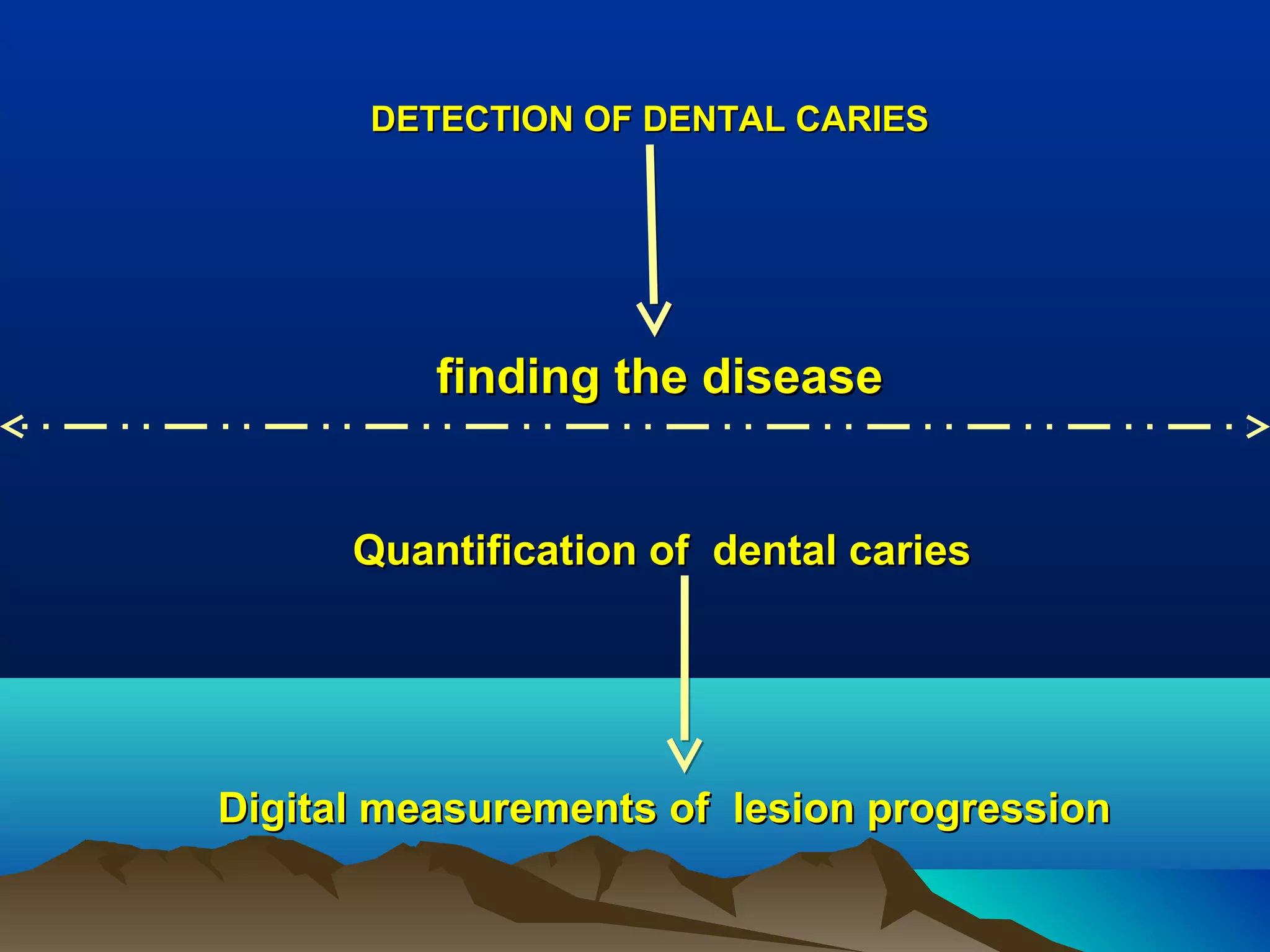 DETECTION OF DENTAL CARIES

finding the disease

Quantification of dental caries

Digital measurements of lesion progression